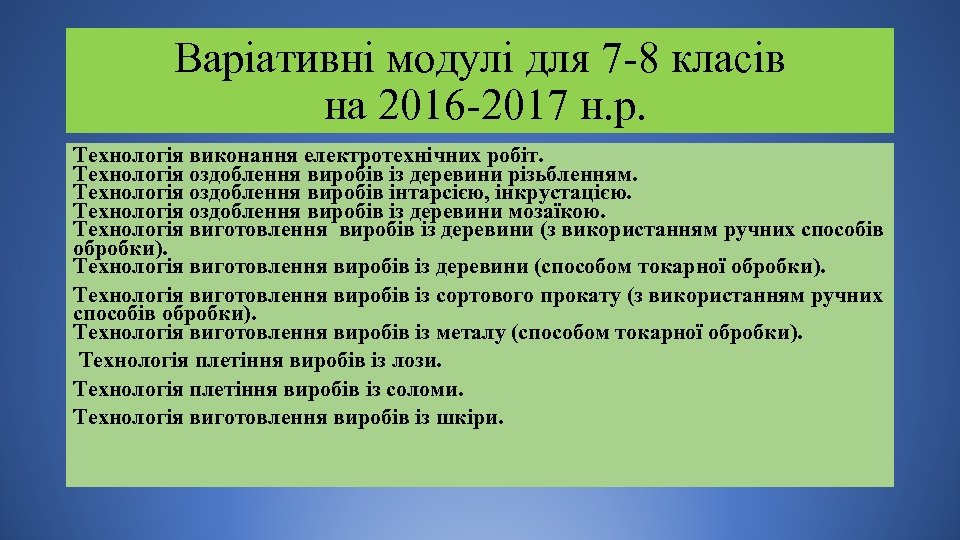 Варіативні модулі для 7-8 класів
на 2016-2017 н.р.

Технологія виконання електротехнічних робіт.
Технологія оздоблення виробів із деревини різьбленням.
Технологія оздоблення виробів інтарсією, інкрустацією.
Технологія оздоблення виробів із деревини мозаїкою.
Технологія виготовлення  виробів із деревини (з використанням ручних способів обробки).
Технологія виготовлення виробів із деревини (способом токарної обробки).

Технологія виготовлення виробів із сортового прокату (з використанням ручних способів обробки).
Технологія виготовлення виробів із металу (способом токарної обробки).

Технологія плетіння виробів із лози.

Технологія плетіння виробів із соломи.

Технологія виготовлення виробів із шкіри.